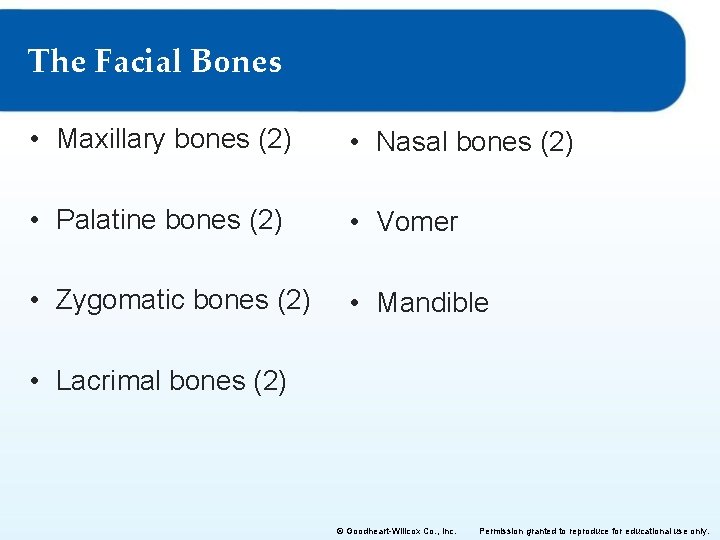 The Facial Bones

• Maxillary bones (2)

• Palatine bones (2)

• Zygomatic bones (2)

• Lacrimal bones (2)

• Nasal bones (2)

• Vomer

• Mandible

© Goodheart-Willcox Co., Inc. Permission granted to reproduce for educational use only.